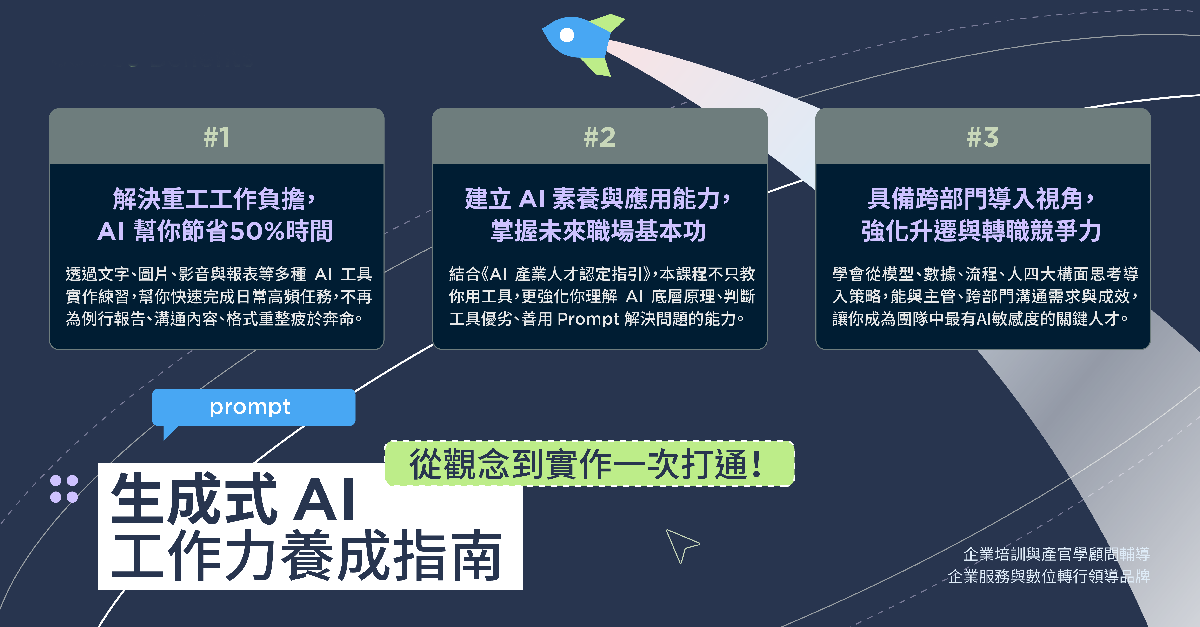 #1

解決重工工作負擔，
AI 幫你節省50%時間

透過文字、圖片、影音與報表等多種 AI 工具實作練習，幫你快速完成日常高頻任務，不再為例行報告、溝通內容、格式重整疲於奔命。

#2

建立 AI 素養與應用能力，
掌握未來職場基本功

結合《AI 產業人才認定指引》，本課程不只教你用工具，更強化你理解 AI 底層原理、判斷工具優劣、善用 Prompt 解決問題的能力。

#3

具備跨部門導入視角，
強化升遷與轉職競爭力

學會從模型、數據、流程、人四大構面思考導入策略，能與主管、跨部門溝通需求與成效，讓你成為團隊中最有AI敏感度的關鍵人才。

prompt

從觀念到實作一次打通！

生成式 AI
工作力養成指南

企業培訓與產官學顧問輔導
企業服務與數位轉行領導品牌